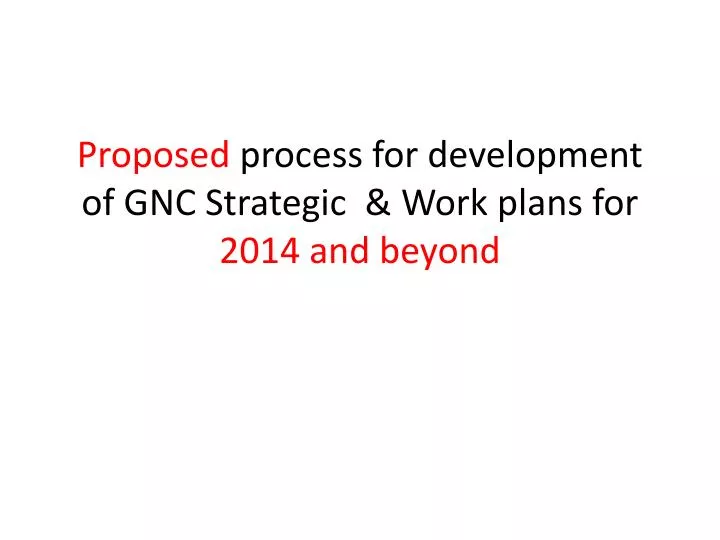 Proposed process for development of GNC Strategic & Work plans for 2014 and beyond